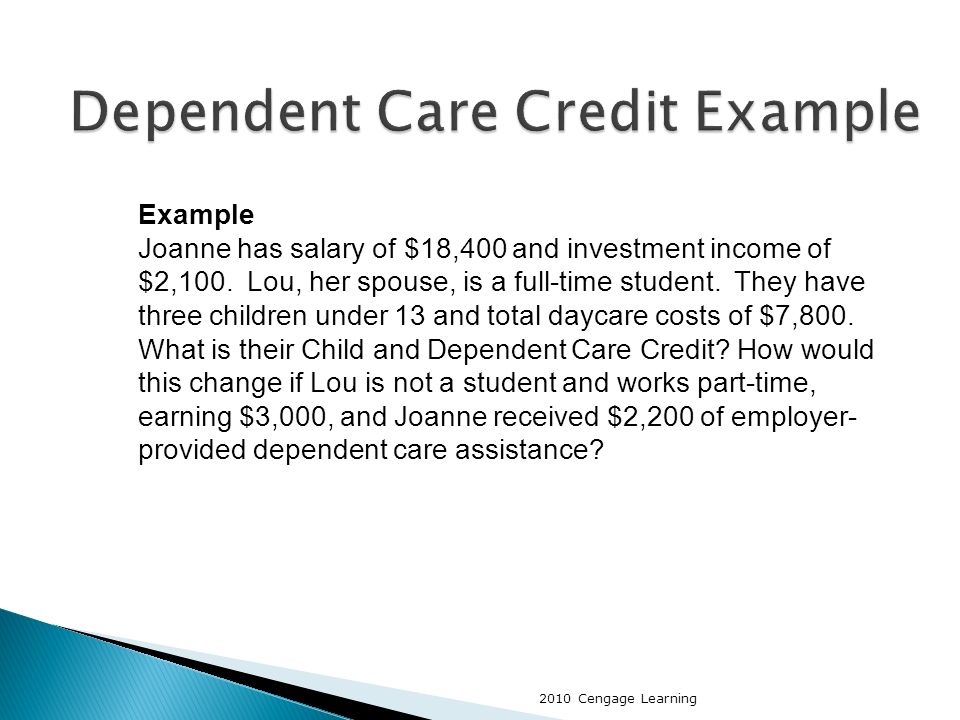 Dependent Care Credit Example

Example
Joanne has salary of \$18,400 and investment income of \$2,100. Lou, her spouse, is a full-time student. They have three children under 13 and total daycare costs of \$7,800. What is their Child and Dependent Care Credit? How would this change if Lou is not a student and works part-time, earning \$3,000, and Joanne received \$2,200 of employer-provided dependent care assistance?

2010 Cengage Learning